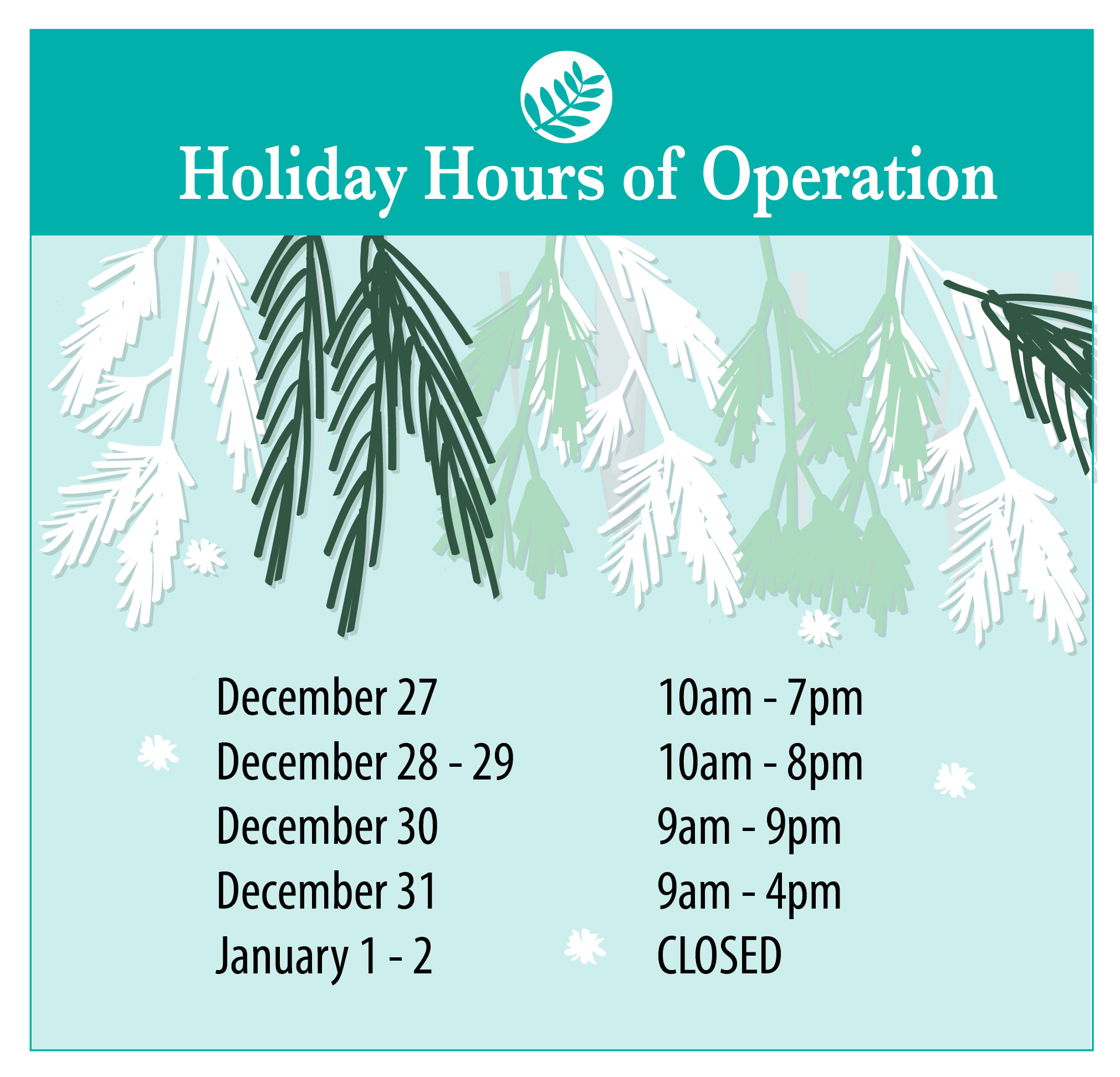 Holiday Hours of Operation

| | |
|---|---|
| December 27 | 10am - 7pm |
| December 28 - 29 | 10am - 8pm |
| December 30 | 9am - 9pm |
| December 31 | 9am - 4pm |
| January 1 - 2 | CLOSED |